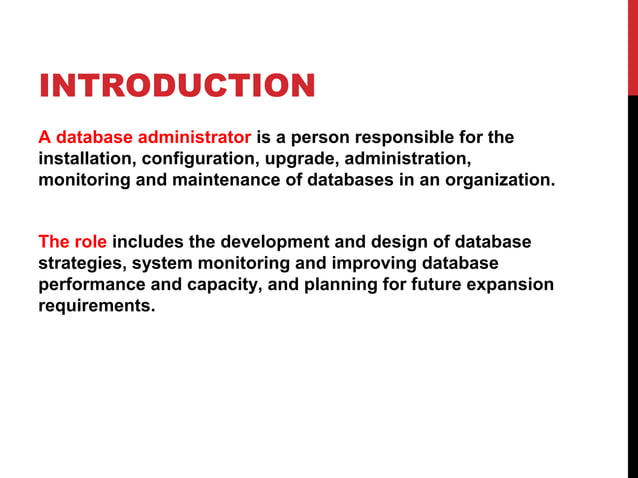 INTRODUCTION

A database administrator is a person responsible for the installation, configuration, upgrade, administration, monitoring and maintenance of databases in an organization.

The role includes the development and design of database strategies, system monitoring and improving database performance and capacity, and planning for future expansion requirements.